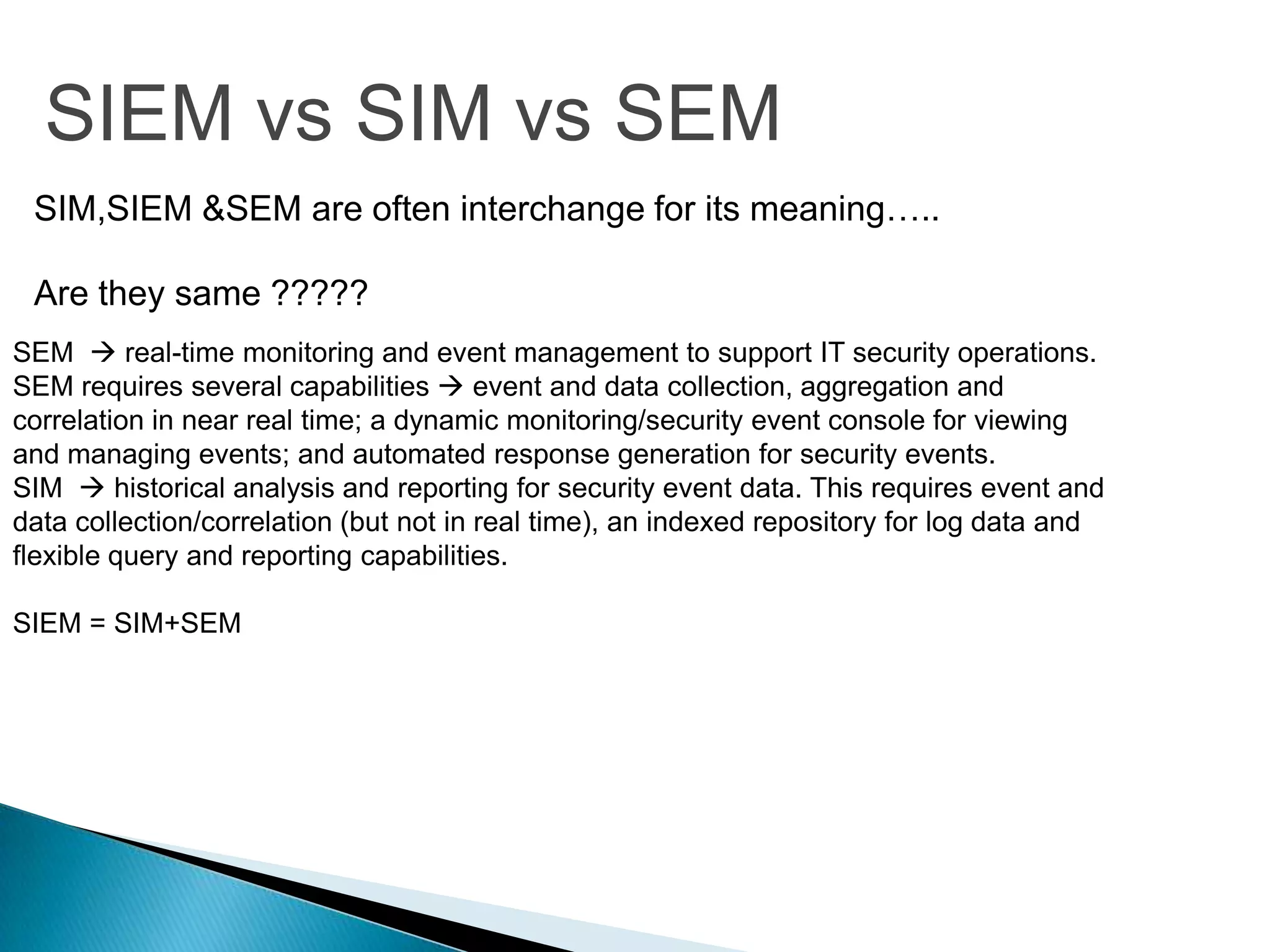 SIEM vs SIM vs SEM

SIM,SIEM &SEM are often interchange for its meaning…..

Are they same ?????

SEM → real-time monitoring and event management to support IT security operations. SEM requires several capabilities → event and data collection, aggregation and correlation in near real time; a dynamic monitoring/security event console for viewing and managing events; and automated response generation for security events.
SIM → historical analysis and reporting for security event data. This requires event and data collection/correlation (but not in real time), an indexed repository for log data and flexible query and reporting capabilities.

SIEM = SIM+SEM